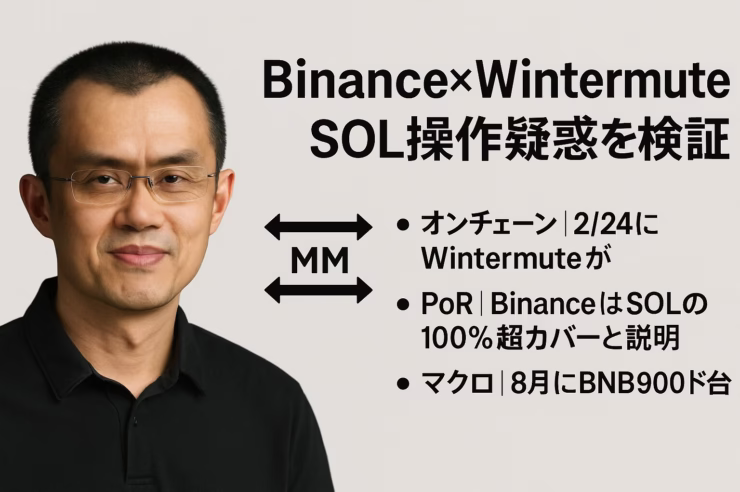 Binance×Wintermute
SOL操作疑惑を検証

MM

• オンチェーン | 2/24にWintermuteが

• PoR | BinanceはSOLの100%超カバーと説明

• マクロ | 8月にBNB900ド台